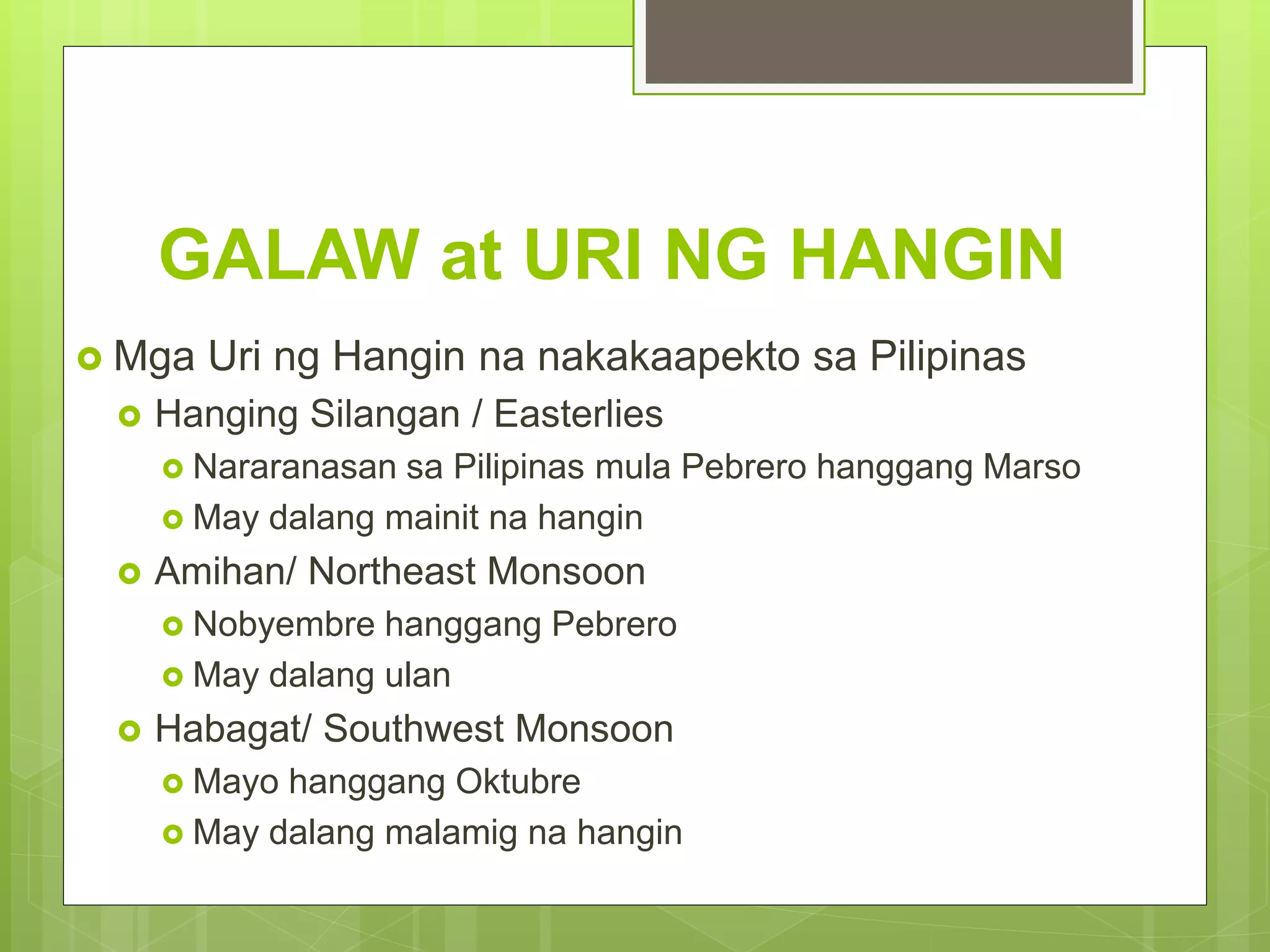 GALAW at URI NG HANGIN

Mga Uri ng Hangin na nakakaapekto sa Pilipinas

Hanging Silangan / Easterlies

Nararanasan sa Pilipinas mula Pebrero hanggang Marso

May dalang mainit na hangin

Amihan/ Northeast Monsoon

Nobyembre hanggang Pebrero

May dalang ulan

Habagat/ Southwest Monsoon

Mayo hanggang Oktubre

May dalang malamig na hangin